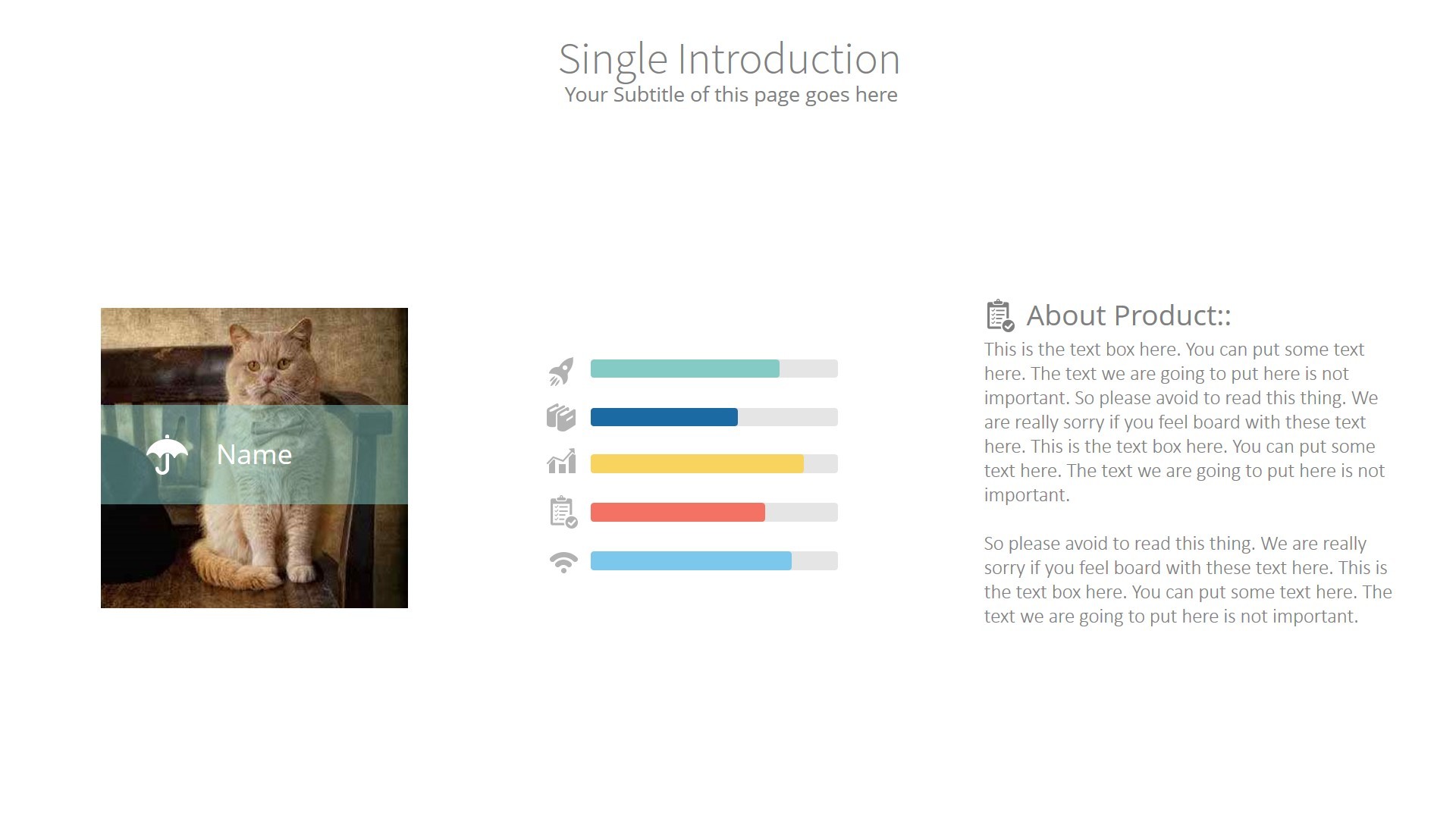 Single Introduction
Your Subtitle of this page goes here

Name

About Product::
This is the text box here. You can put some text here. The text we are going to put here is not important. So please avoid to read this thing. We are really sorry if you feel board with these text here. This is the text box here. You can put some text here. The text we are going to put here is not important.

So please avoid to read this thing. We are really sorry if you feel board with these text here. This is the text box here. You can put some text here. The text we are going to put here is not important.